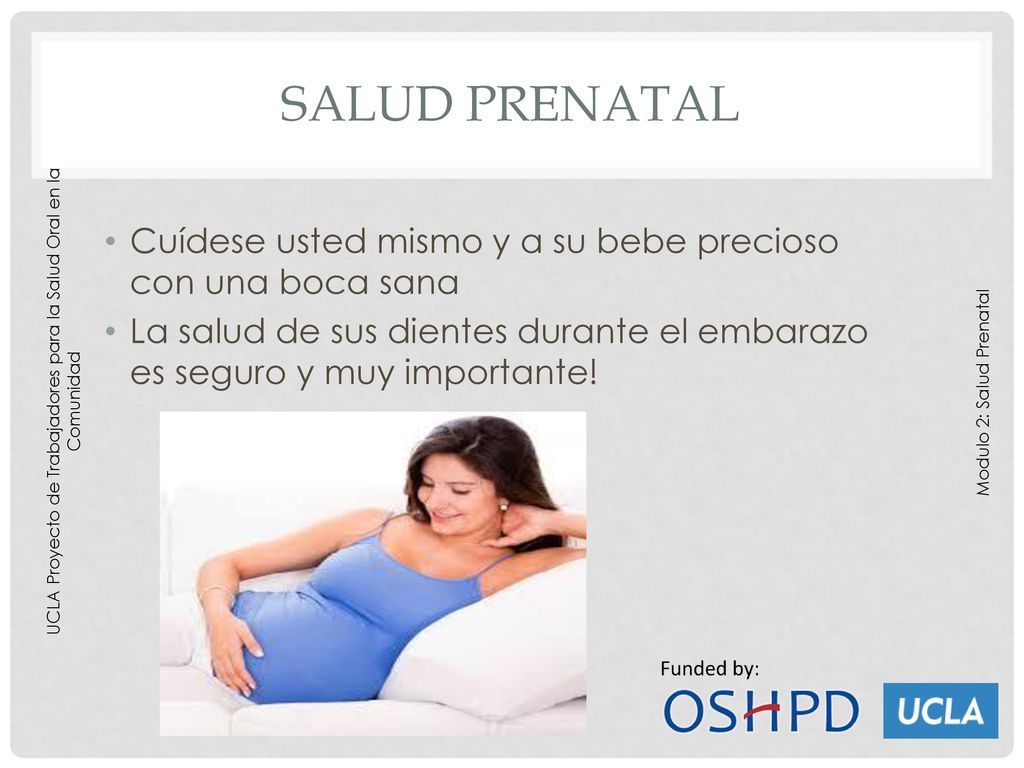 SALUD PRENATAL

UCLA Proyecto de Trabajadores para la Salud Oral en la Comunidad

• Cuídese usted mismo y a su bebe precioso con una boca sana
• La salud de sus dientes durante el embarazo es seguro y muy importante!

Modulo 2: Salud Prenatal

Funded by:

OSHPD

UCLA